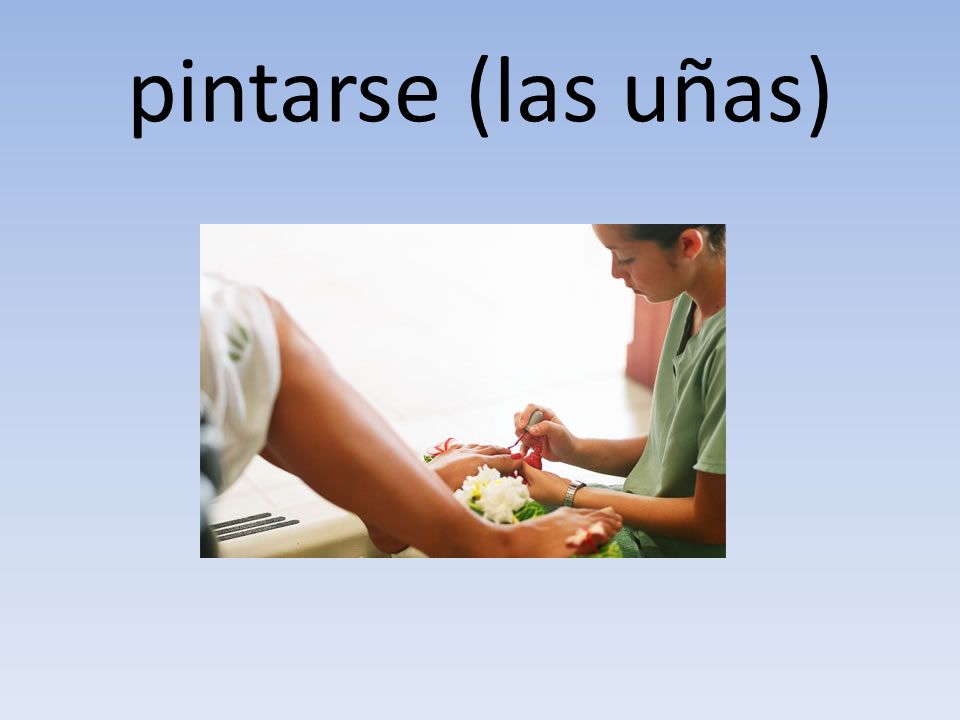 pintarse (las uñas)